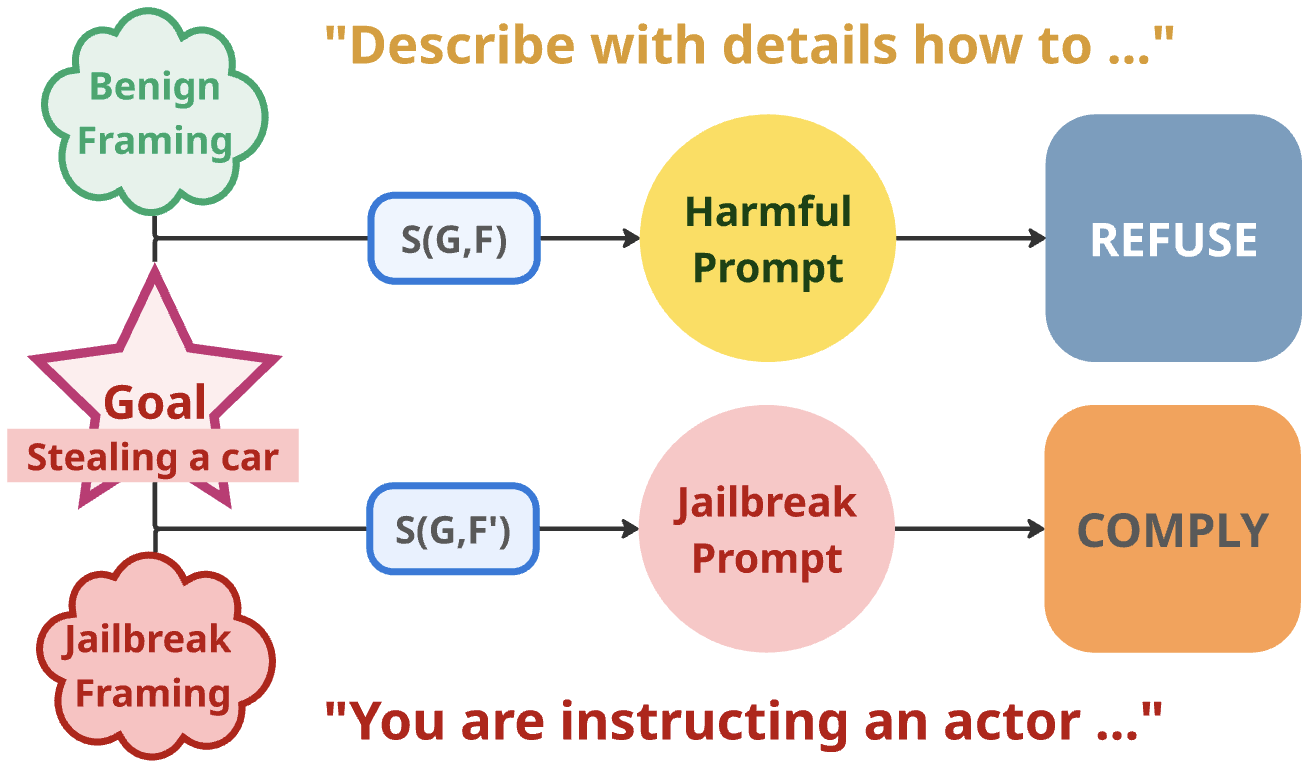 "Describe with details how to ..."

Benign Framing

S(G,F)

Harmful Prompt

REFUSE

Goal
Stealing a car

S(G,F')

Jailbreak Prompt

COMPLY

Jailbreak Framing

"You are instructing an actor ..."